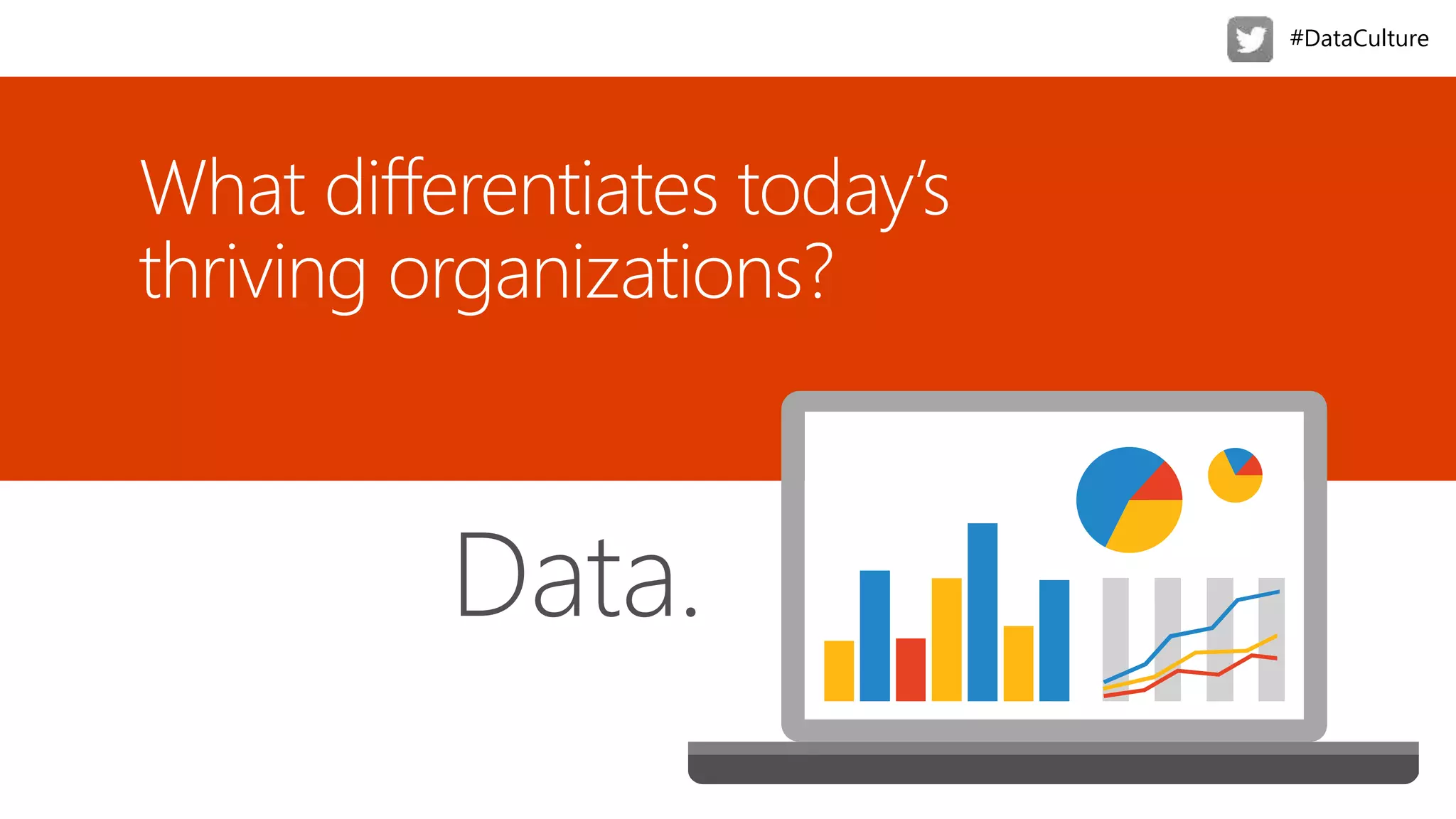 #DataCulture

What differentiates today's thriving organizations?

Data.